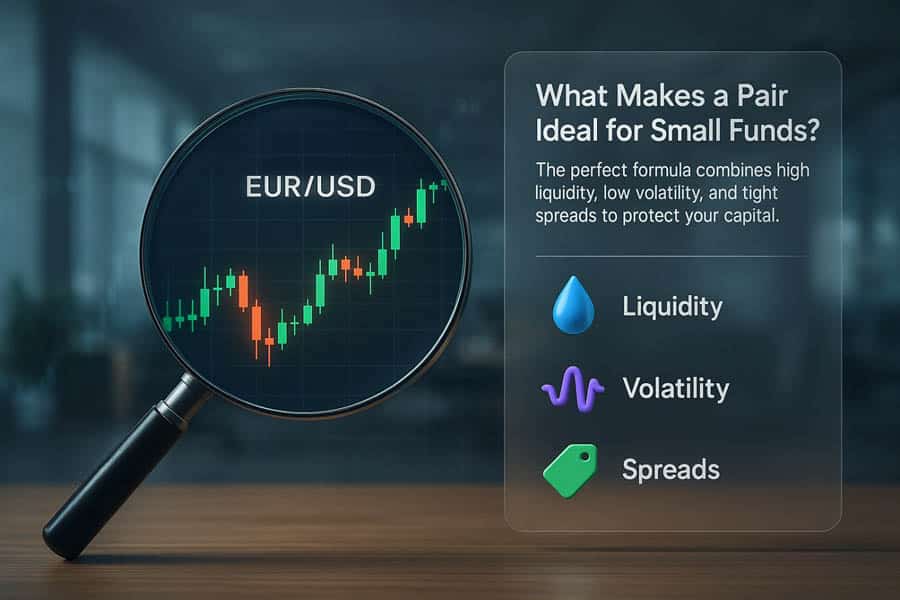 EUR/USD

What Makes a Pair Ideal for Small Funds?

The perfect formula combines high liquidity, low volatility, and tight spreads to protect your capital.

Liquidity

Volatility

Spreads